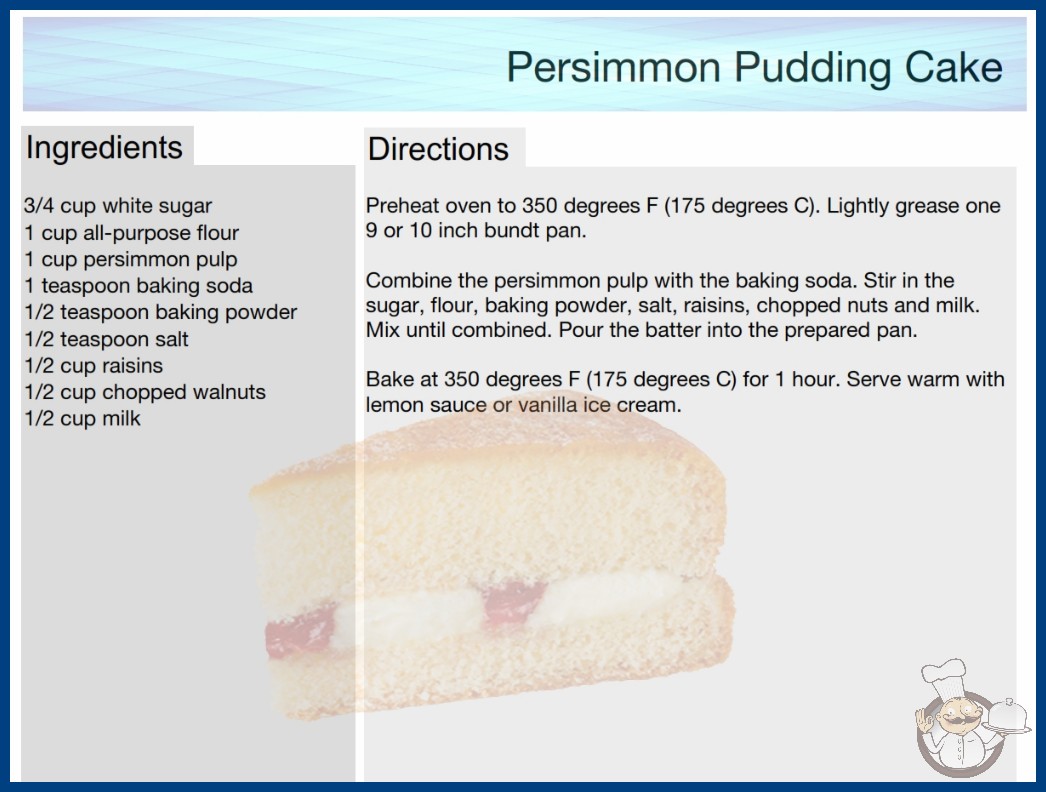 Persimmon Pudding Cake

Ingredients

3/4 cup white sugar
1 cup all-purpose flour
1 cup persimmon pulp
1 teaspoon baking soda
1/2 teaspoon baking powder
1/2 teaspoon salt
1/2 cup raisins
1/2 cup chopped walnuts
1/2 cup milk

Directions

Preheat oven to 350 degrees F (175 degrees C). Lightly grease one 9 or 10 inch bundt pan.

Combine the persimmon pulp with the baking soda. Stir in the sugar, flour, baking powder, salt, raisins, chopped nuts and milk. Mix until combined. Pour the batter into the prepared pan.

Bake at 350 degrees F (175 degrees C) for 1 hour. Serve warm with lemon sauce or vanilla ice cream.